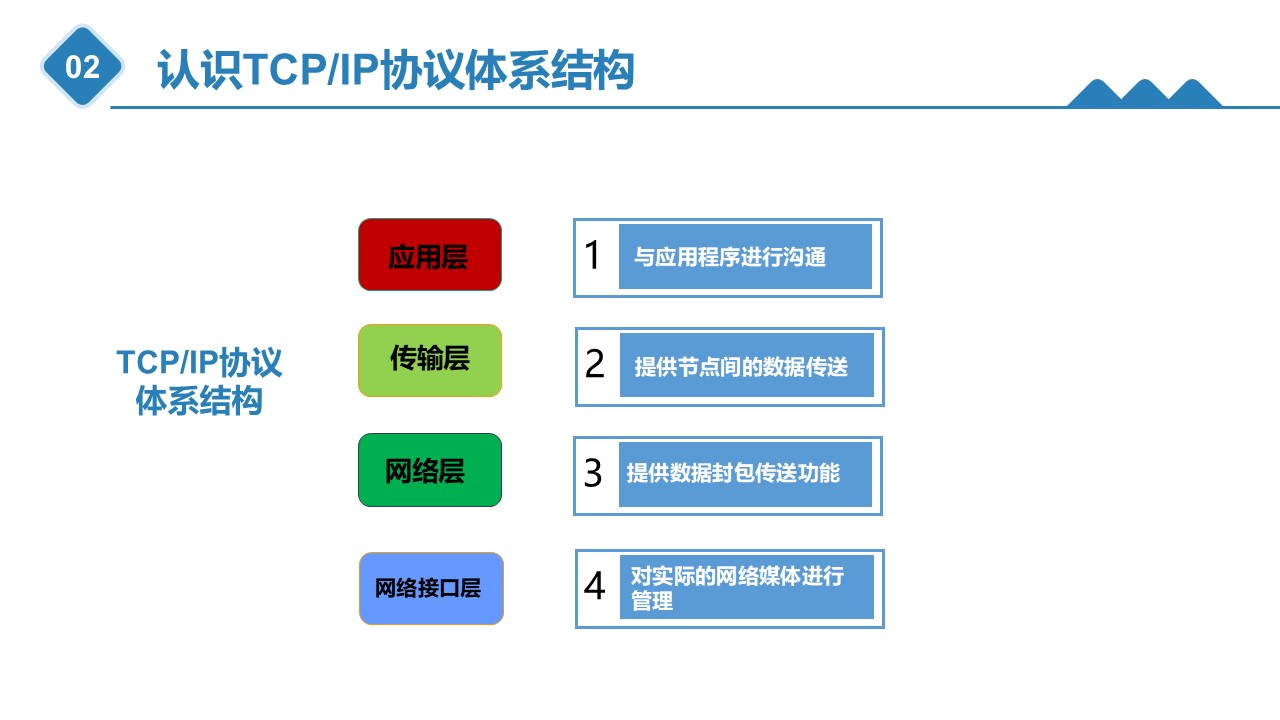 02 认识TCP/IP协议体系结构

TCP/IP协议体系结构

应用层

1 与应用程序进行沟通

传输层

2 提供节点间的数据传送

网络层

3 提供数据封包传送功能

网络接口层

4 对实际的网络媒体进行管理